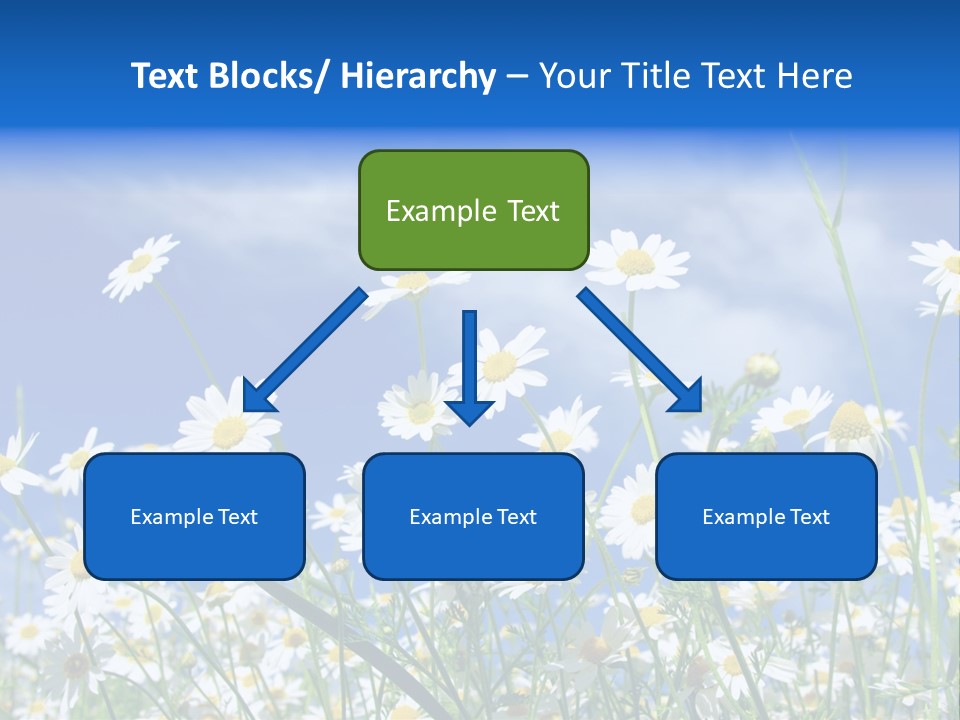 Text Blocks/ Hierarchy – Your Title Text Here

Example Text

Example Text

Example Text

Example Text